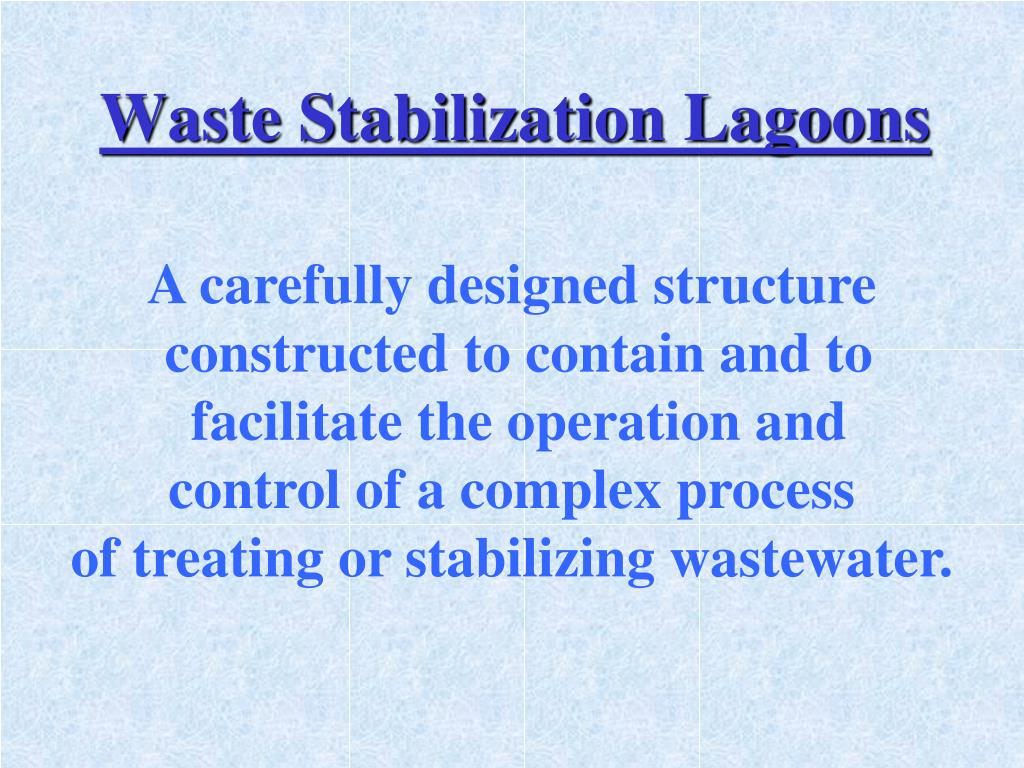 Waste Stabilization Lagoons

A carefully designed structure constructed to contain and to facilitate the operation and control of a complex process of treating or stabilizing wastewater.